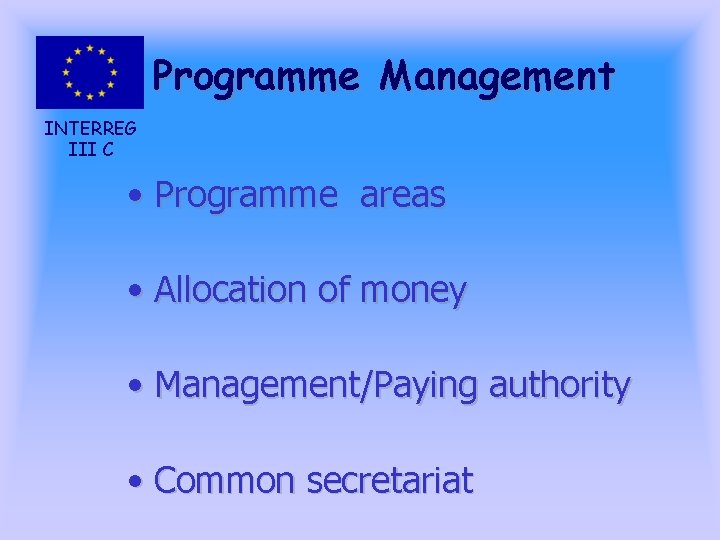 Programme Management

INTERREG
III C

• Programme areas

• Allocation of money

• Management/Paying authority

• Common secretariat